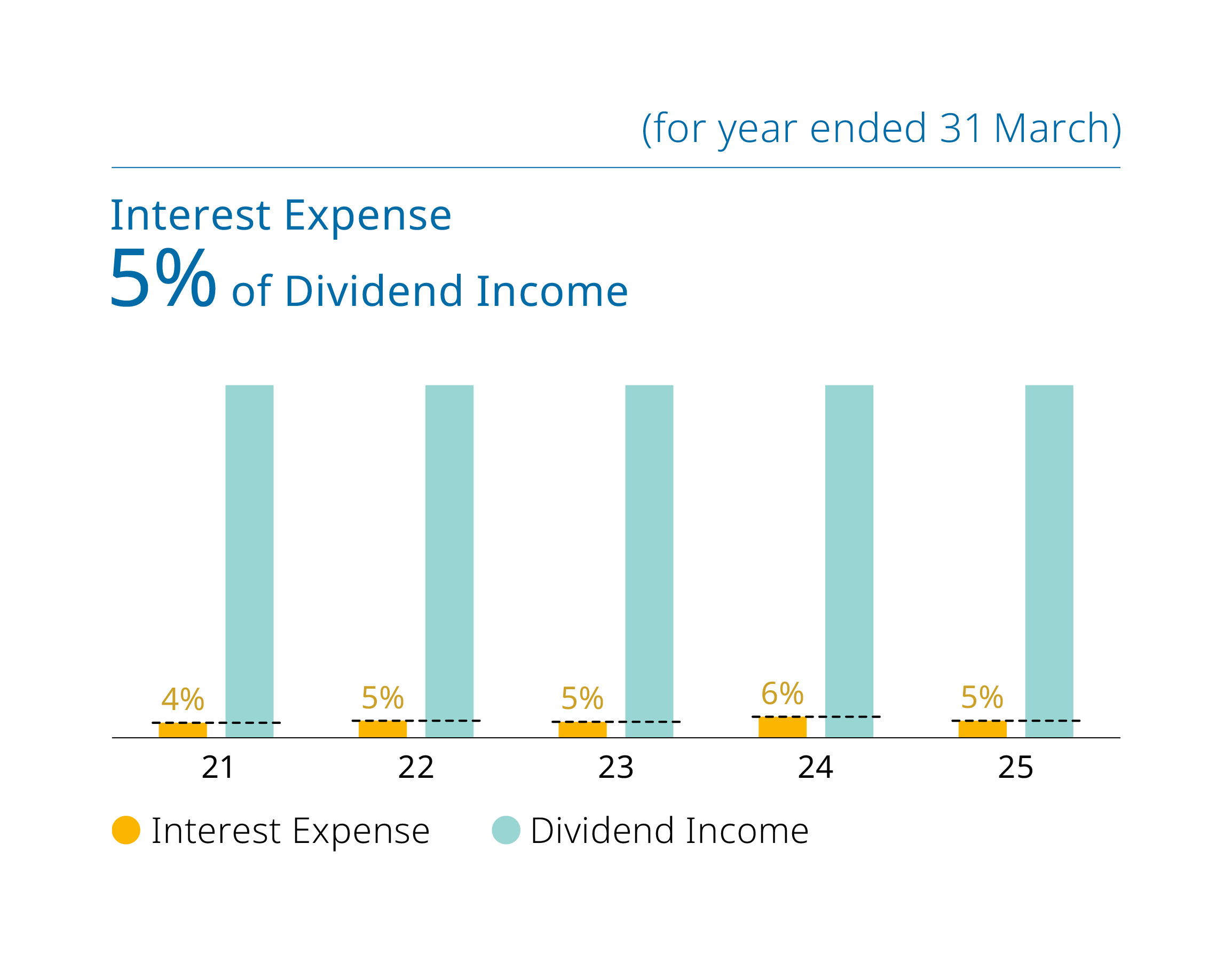 (for year ended 31 March)

Interest Expense
5% of Dividend Income

4%
5%
5%
6%
5%

21
22
23
24
25

Interest Expense
Dividend Income